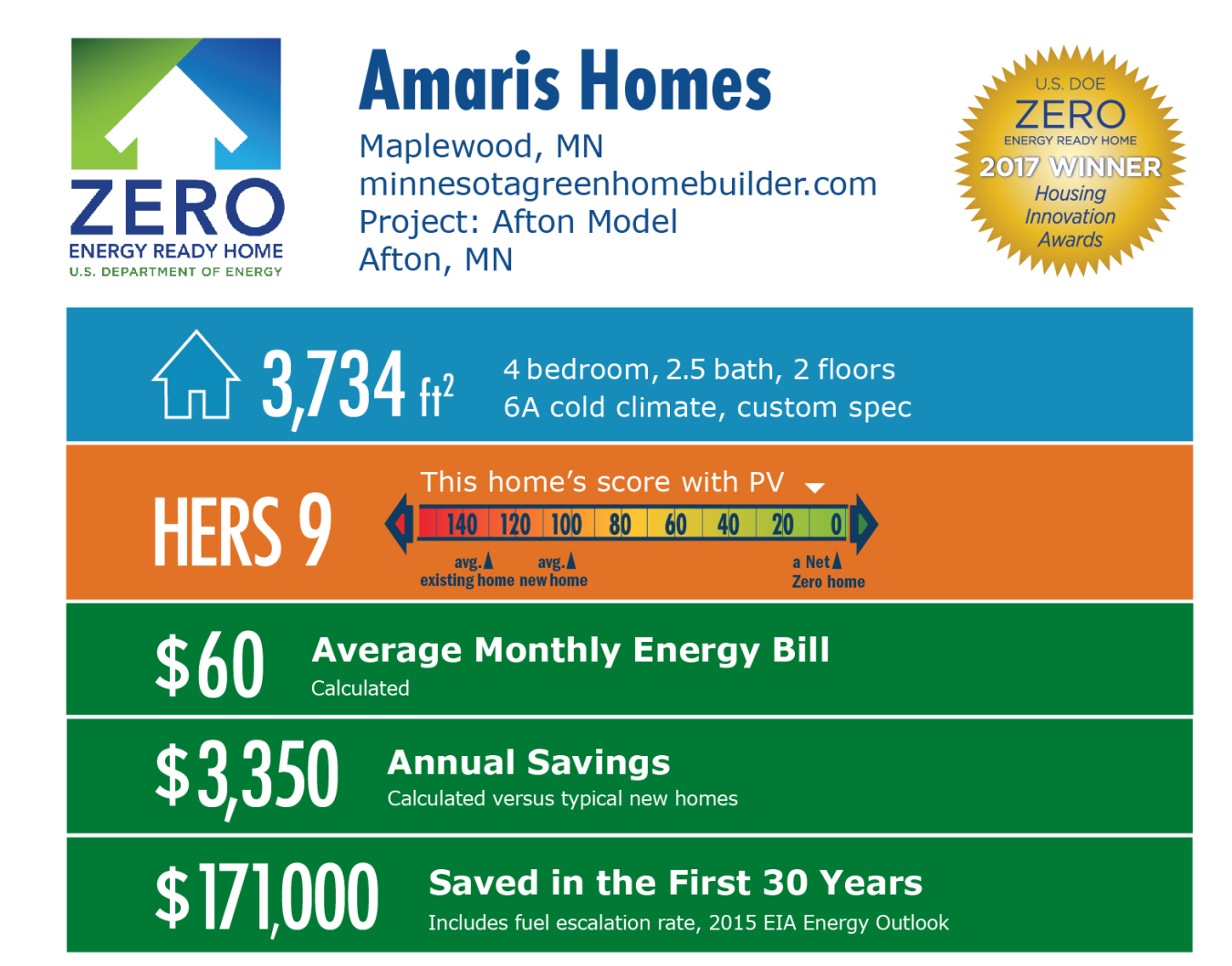 ZERO
ENERGY READY HOME
U.S. DEPARTMENT OF ENERGY

Amaris Homes
Maplewood, MN
minnesotagreenhomebuilder.com
Project: Afton Model
Afton, MN

U.S. DOE
ZERO
ENERGY READY HOME
2017 WINNER
Housing Innovation Awards

3,734 $ft^2$
4 bedroom, 2.5 bath, 2 floors
6A cold climate, custom spec

HERS 9
This home's score with PV
140 120 100 80 60 40 20 0
avg. existing home
avg. new home
a Net Zero home

$60 Average Monthly Energy Bill
Calculated

$3,350 Annual Savings
Calculated versus typical new homes

$171,000 Saved in the First 30 Years
Includes fuel escalation rate, 2015 EIA Energy Outlook